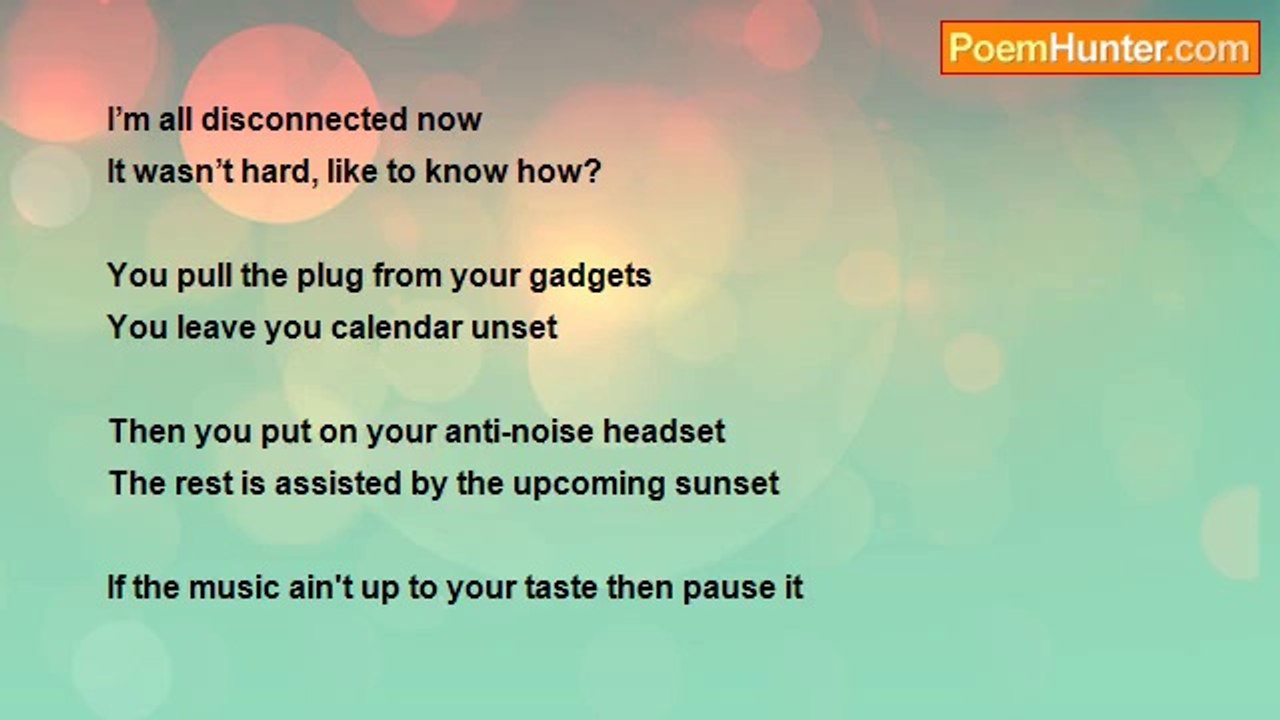 PoemHunter.com

I’m all disconnected now
It wasn’t hard, like to know how?

You pull the plug from your gadgets
You leave you calendar unset

Then you put on your anti-noise headset
The rest is assisted by the upcoming sunset

If the music ain't up to your taste then pause it